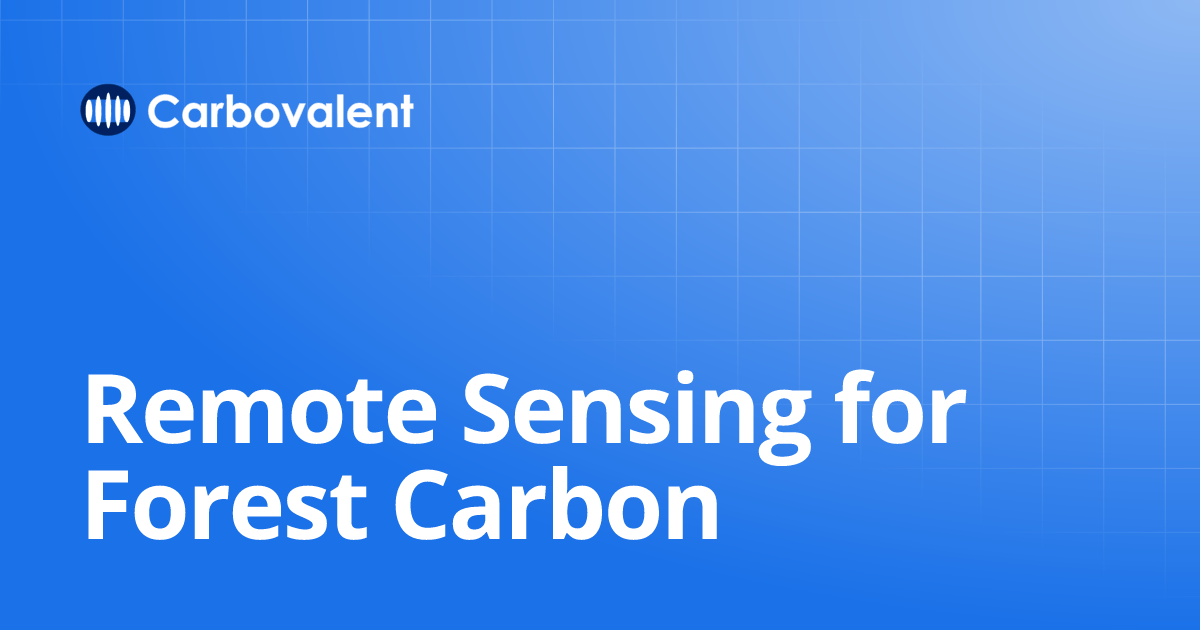 Carbovalent

Remote Sensing for Forest Carbon